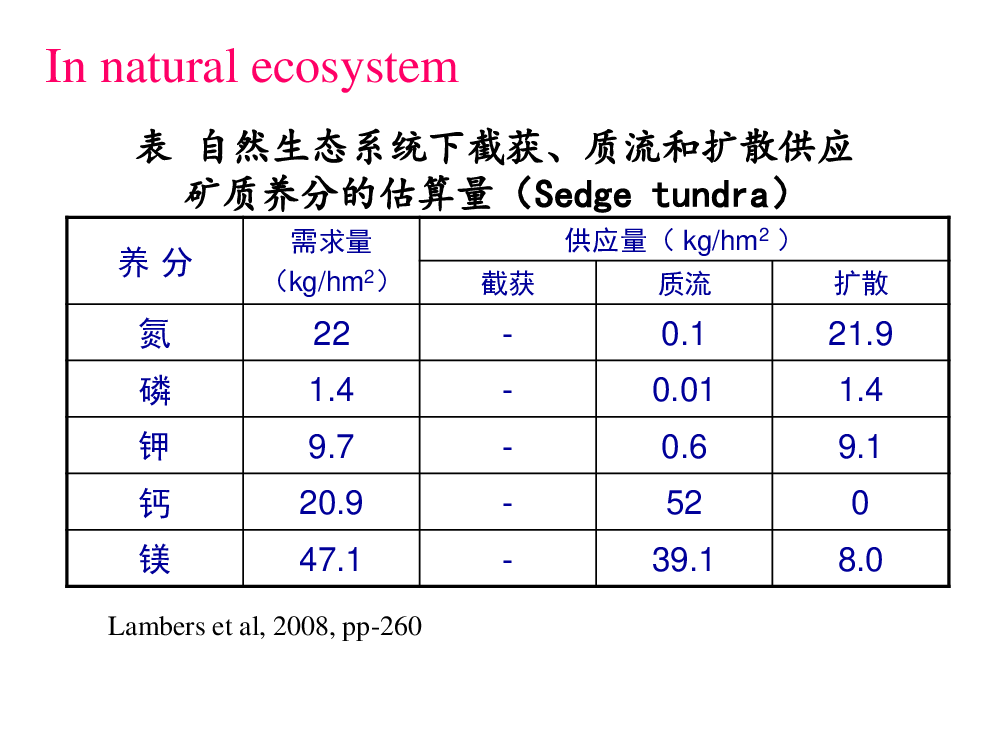 In natural ecosystem

表 自然生态系统下截获、质流和扩散供应矿质养分的估算量（Sedge tundra）

| 养 分 | 需求量（kg/hm$^2$） | 供应量（ kg/hm$^2$ ） | | |
|---|---|---|---|---|
| | | 截获 | 质流 | 扩散 |
| 氮 | 22 | - | 0.1 | 21.9 |
| 磷 | 1.4 | - | 0.01 | 1.4 |
| 钾 | 9.7 | - | 0.6 | 9.1 |
| 钙 | 20.9 | - | 52 | 0 |
| 镁 | 47.1 | - | 39.1 | 8.0 |

Lambers et al, 2008, pp-260